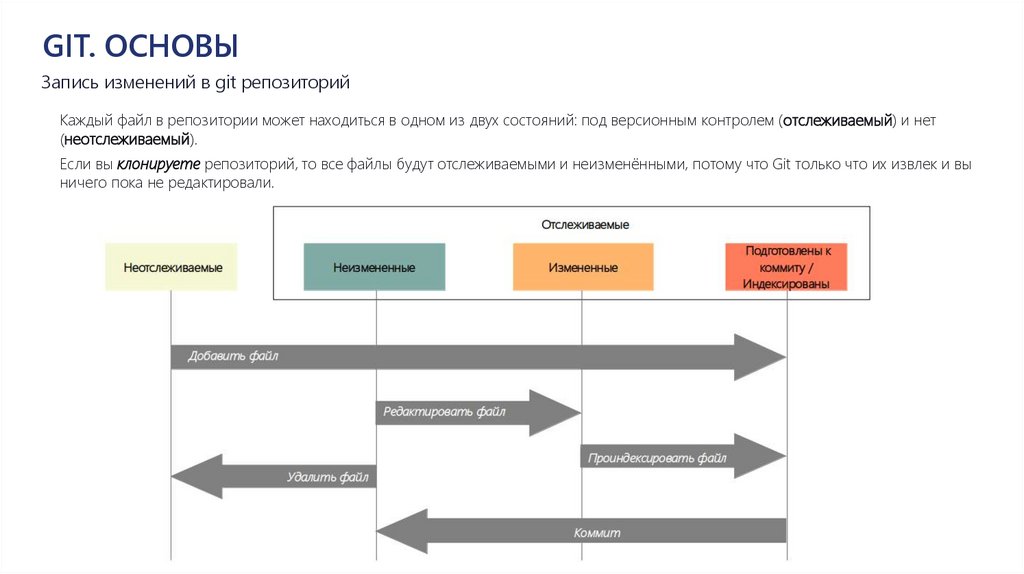 GIT. ОСНОВЫ

Запись изменений в git репозиторий

Каждый файл в репозитории может находиться в одном из двух состояний: под версионным контролем (отслеживаемый) и нет (неотслеживаемый).

Если вы клонируете репозиторий, то все файлы будут отслеживаемыми и неизменёнными, потому что Git только что их извлек и вы ничего пока не редактировали.

Отслеживаемые

Неотслеживаемые

Неизмененные

Измененные

Подготовлены к коммиту / Индексированы

Добавить файл

Редактировать файл

Проиндексировать файл

Удалить файл

Коммит